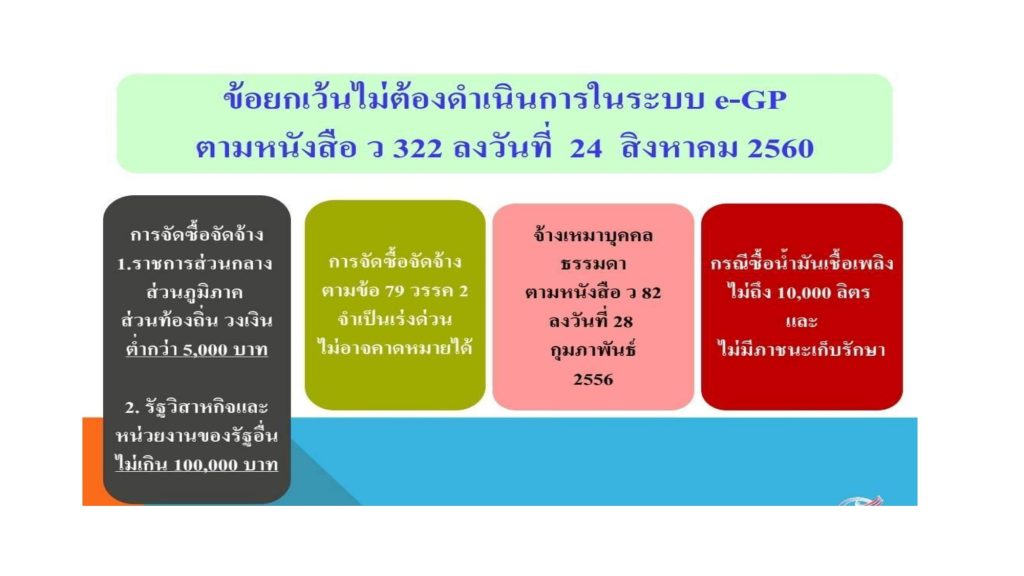 ข้อยกเว้นไม่ต้องดำเนินการในระบบ e-GP
ตามหนังสือ ว 322 ลงวันที่ 24 สิงหาคม 2560

การจัดซื้อจัดจ้าง
1.ราชการส่วนกลาง
ส่วนภูมิภาค
ส่วนท้องถิ่น วงเงิน
ต่ำกว่า 5,000 บาท

2. รัฐวิสาหกิจและ
หน่วยงานของรัฐอื่น
ไม่เกิน 100,000 บาท

การจัดซื้อจัดจ้าง
ตามข้อ 79 วรรค 2
จำเป็นเร่งด่วน
ไม่อาจคาดหมายได้

จ้างเหมาบุคคล
ธรรมดา
ตามหนังสือ ว 82
ลงวันที่ 28
กุมภาพันธ์
2556

กรณีซื้อน้ำมันเชื้อเพลิง
ไม่ถึง 10,000 ลิตร
และ
ไม่มีภาชนะเก็บรักษา